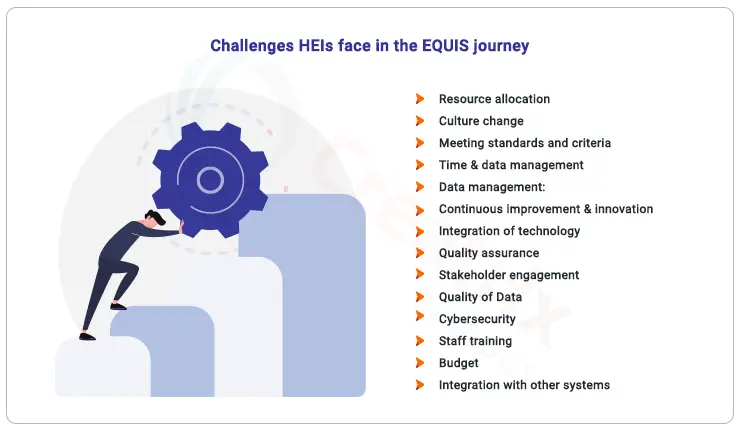 Challenges HEIs face in the EQUIS journey

Resource allocation
Culture change
Meeting standards and criteria
Time & data management
Data management:
Continuous improvement & innovation
Integration of technology
Quality assurance
Stakeholder engagement
Quality of Data
Cybersecurity
Staff training
Budget
Integration with other systems